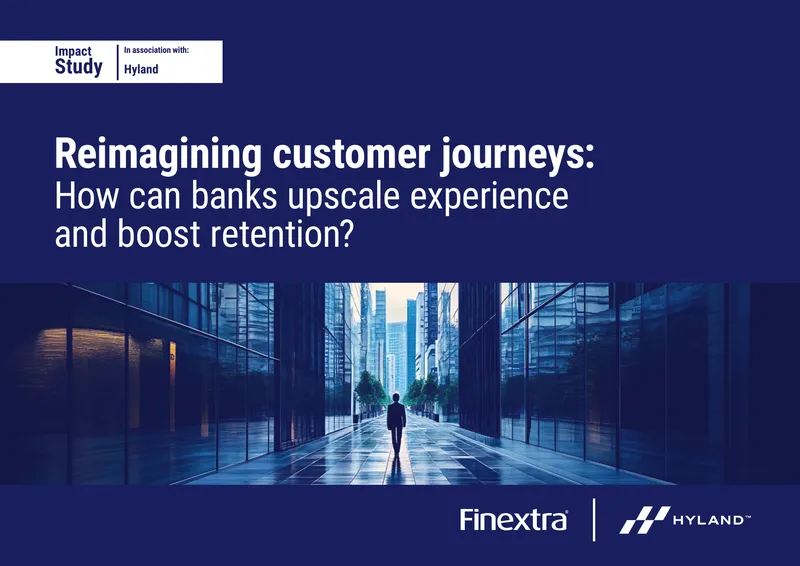 Impact Study

In association with:
Hyland

Reimagining customer journeys:
How can banks upscale experience and boost retention?

Finextra

HYLAND™